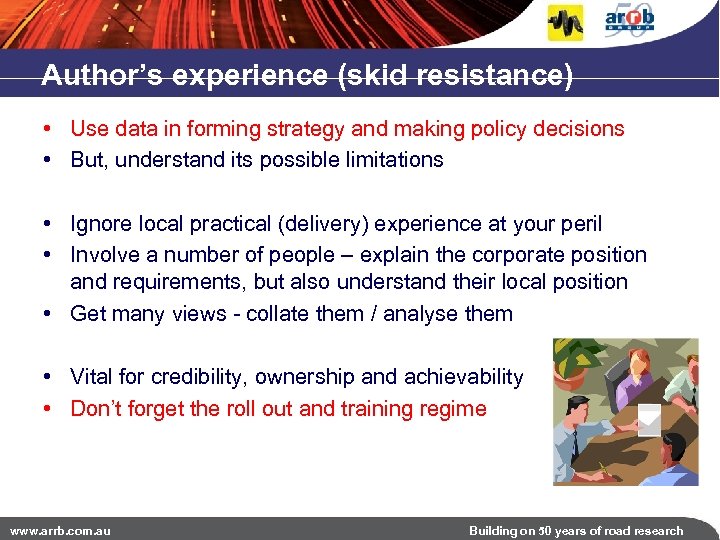 arrb GROUP 50

Author's experience (skid resistance)

• Use data in forming strategy and making policy decisions
• But, understand its possible limitations

• Ignore local practical (delivery) experience at your peril
• Involve a number of people – explain the corporate position and requirements, but also understand their local position
• Get many views - collate them / analyse them

• Vital for credibility, ownership and achievability
• Don't forget the roll out and training regime

www.arrb.com.au

Building on 50 years of road research